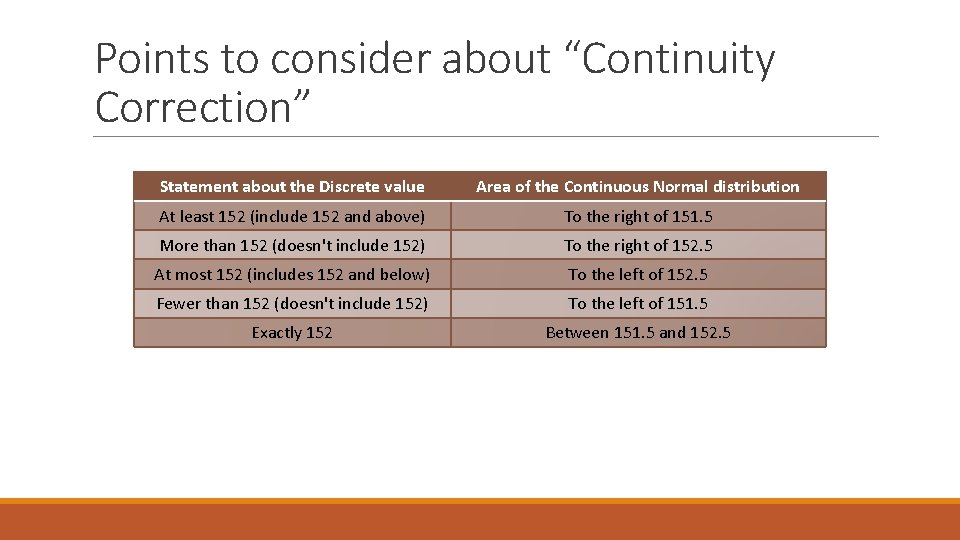 Points to consider about “Continuity Correction”

| Statement about the Discrete value | Area of the Continuous Normal distribution |
|---|---|
| At least 152 (include 152 and above) | To the right of 151.5 |
| More than 152 (doesn't include 152) | To the right of 152.5 |
| At most 152 (includes 152 and below) | To the left of 152.5 |
| Fewer than 152 (doesn't include 152) | To the left of 151.5 |
| Exactly 152 | Between 151.5 and 152.5 |